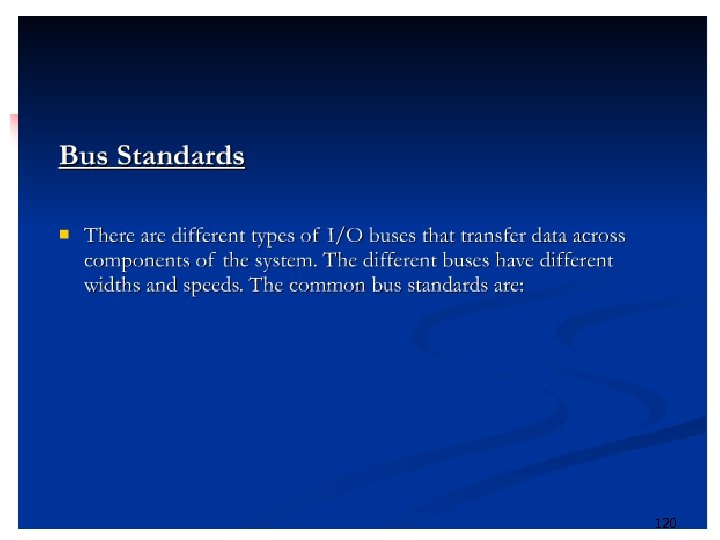 Bus Standards

There are different types of I/O buses that transfer data across components of the system. The different buses have different widths and speeds. The common bus standards are:

120